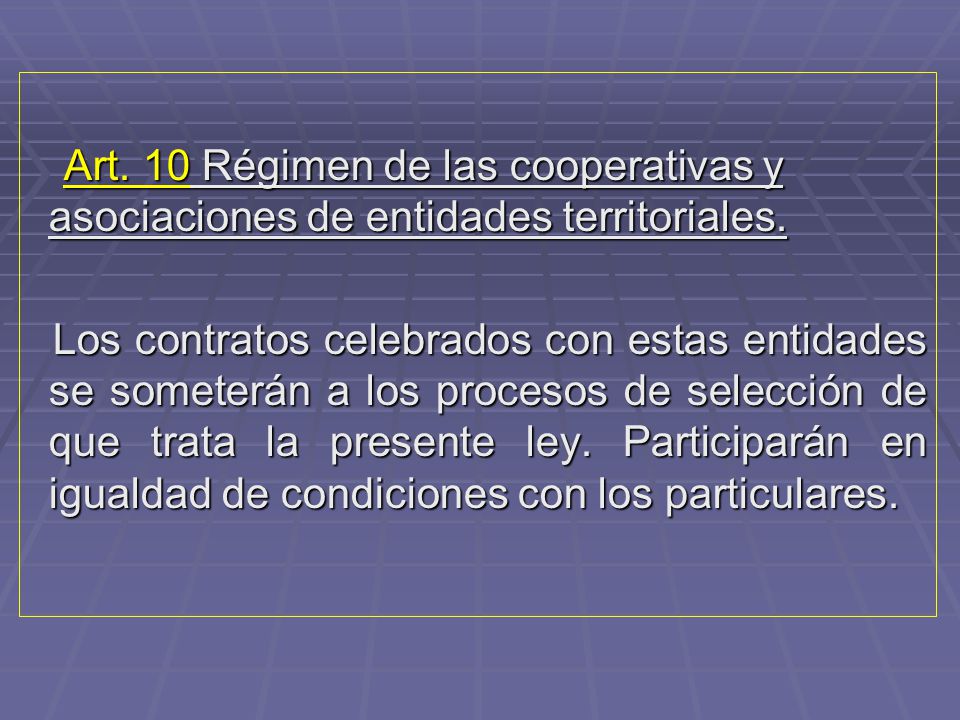 Art. 10 Régimen de las cooperativas y asociaciones de entidades territoriales.

Los contratos celebrados con estas entidades se someterán a los procesos de selección de que trata la presente ley. Participarán en igualdad de condiciones con los particulares.